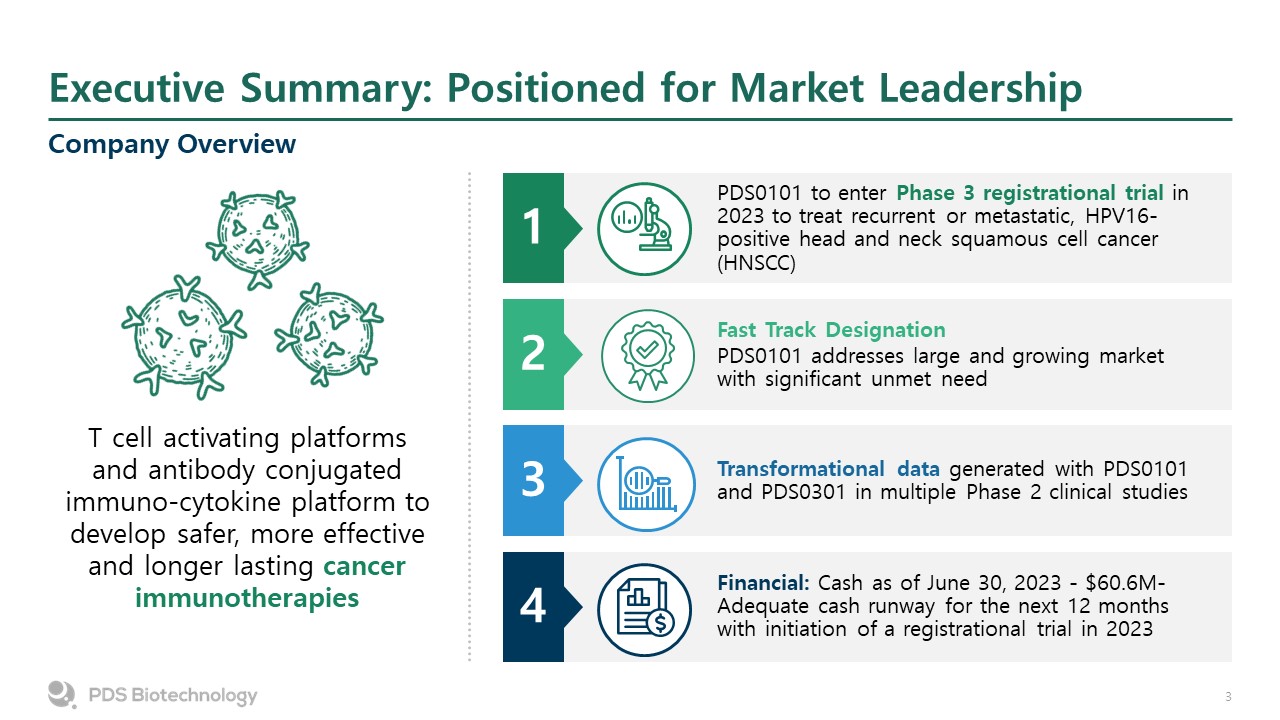 Executive Summary: Positioned for Market Leadership

Company Overview

T cell activating platforms and antibody conjugated immuno-cytokine platform to develop safer, more effective and longer lasting cancer immunotherapies

1

PDS0101 to enter Phase 3 registrational trial in 2023 to treat recurrent or metastatic, HPV16-positive head and neck squamous cell cancer (HNSCC)

2

Fast Track Designation
PDS0101 addresses large and growing market with significant unmet need

3

Transformational data generated with PDS0101 and PDS0301 in multiple Phase 2 clinical studies

4

Financial: Cash as of June 30, 2023 - $60.6M- Adequate cash runway for the next 12 months with initiation of a registrational trial in 2023

PDS Biotechnology

3